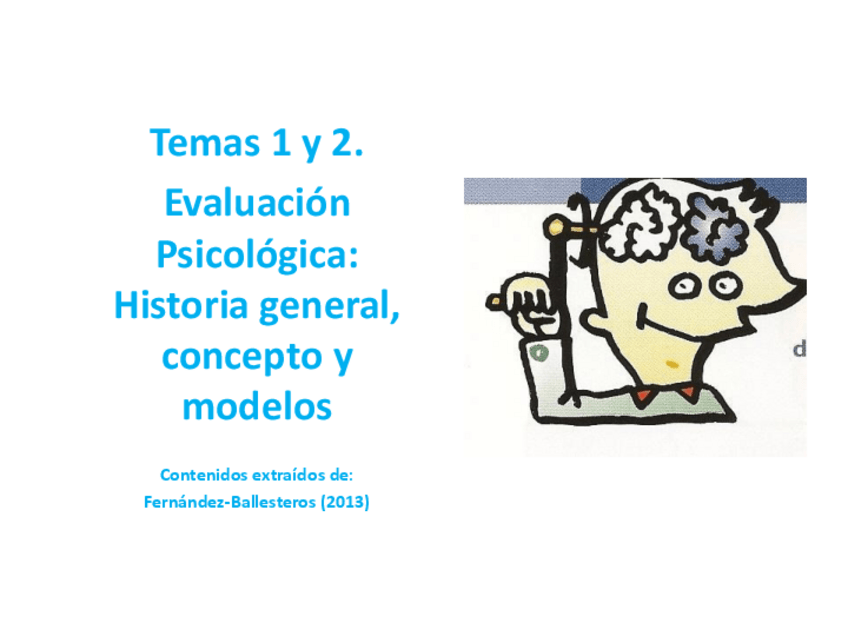 Temas 1 y 2.

Evaluación Psicológica: Historia general, concepto y modelos

Contenidos extraídos de:
Fernández-Ballesteros (2013)

d